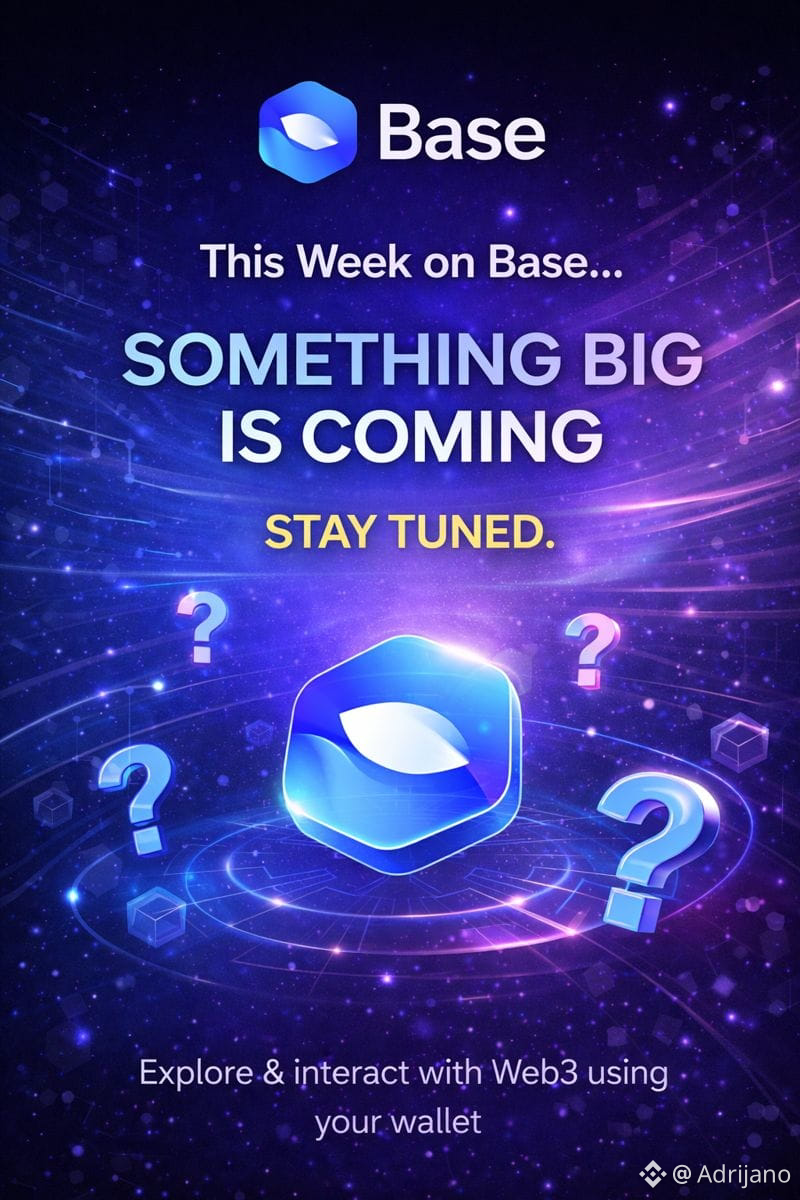 Base

This Week on Base...

SOMETHING BIG IS COMING

STAY TUNED.

?
?
?
?

Explore & interact with Web3 using your wallet

@ Adrijano